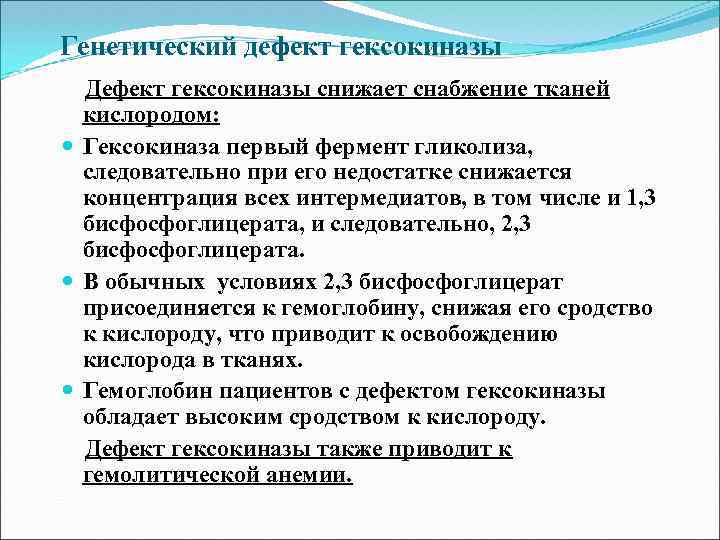 Генетический дефект гексокиназы

Дефект гексокиназы снижает снабжение тканей кислородом:

Гексокиназа первый фермент гликолиза, следовательно при его недостатке снижается концентрация всех интермедиатов, в том числе и 1,3 бисфосфоглицерата, и следовательно, 2,3 бисфосфоглицерата.

В обычных условиях 2,3 бисфосфоглицерат присоединяется к гемоглобину, снижая его сродство к кислороду, что приводит к освобождению кислорода в тканях.

Гемоглобин пациентов с дефектом гексокиназы обладает высоким сродством к кислороду.

Дефект гексокиназы также приводит к гемолитической анемии.